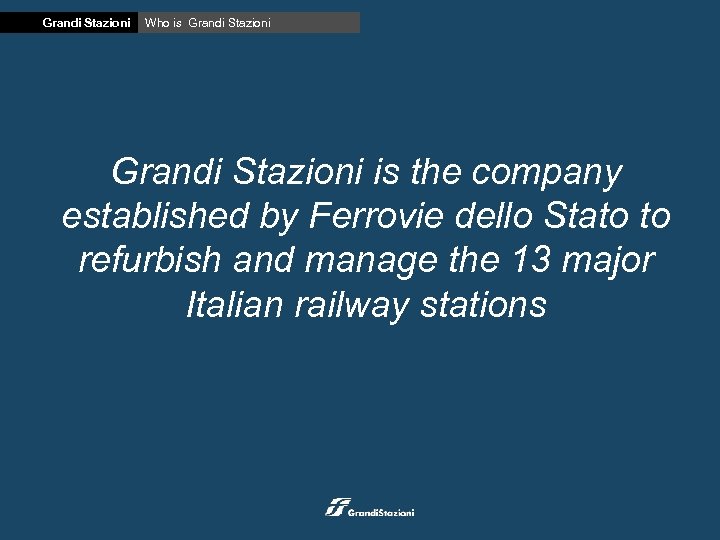 Grandi Stazioni Who is Grandi Stazioni

Grandi Stazioni is the company established by Ferrovie dello Stato to refurbish and manage the 13 major Italian railway stations

GrandiStazioni